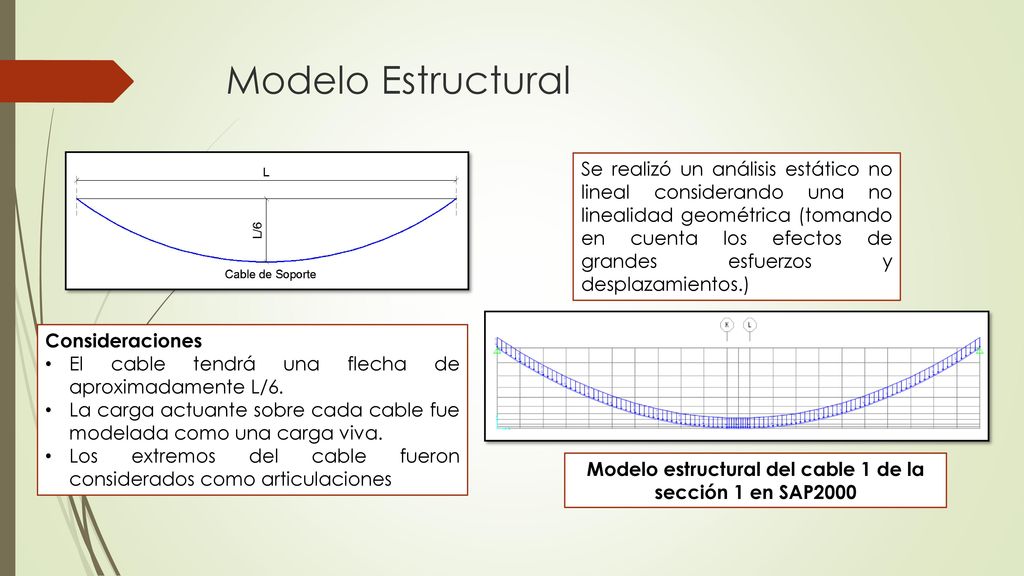 Modelo Estructural

L

L/6

Cable de Soporte

Se realizó un análisis estático no lineal considerando una no linealidad geométrica (tomando en cuenta los efectos de grandes esfuerzos y desplazamientos.)

Consideraciones
• El cable tendrá una flecha de aproximadamente L/6.
• La carga actuante sobre cada cable fue modelada como una carga viva.
• Los extremos del cable fueron considerados como articulaciones

X L

Modelo estructural del cable 1 de la sección 1 en SAP2000